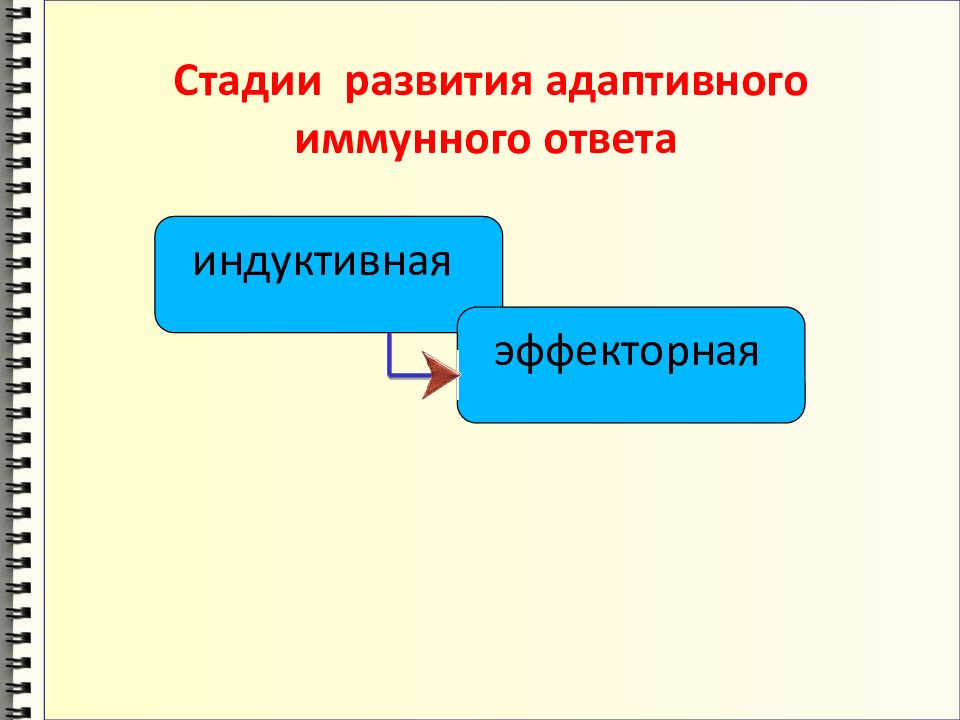 Стадии развития адаптивного иммунного ответа

индуктивная

эффекторная